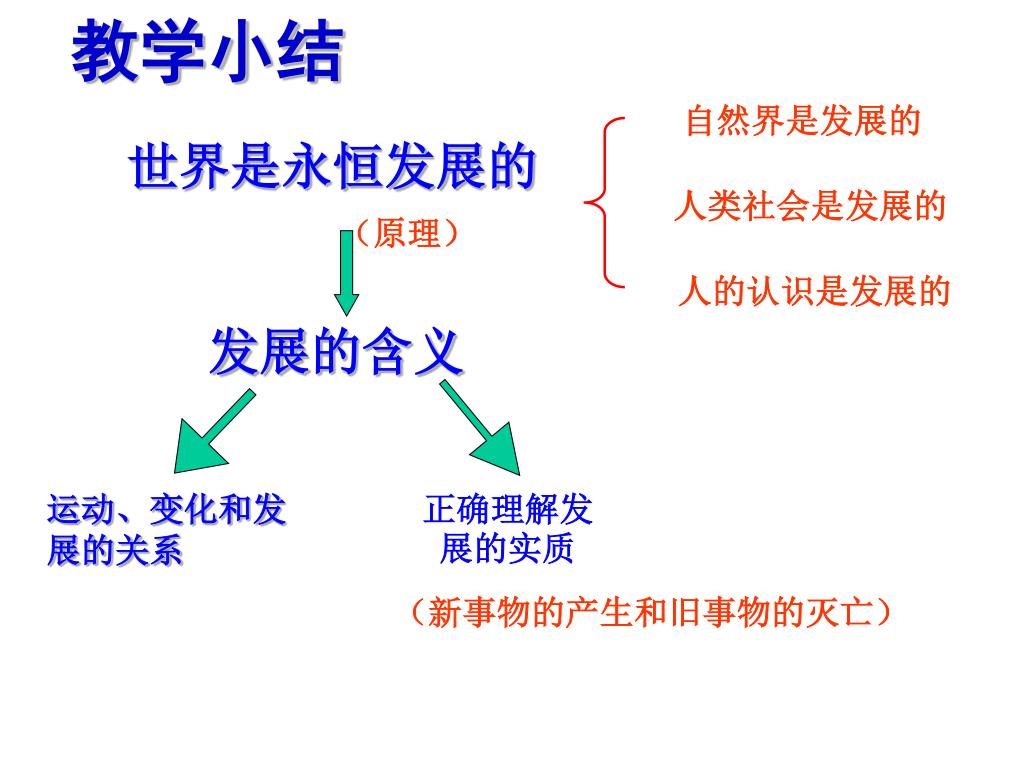 教学小结

世界是永恒发展的

（原理）

自然界是发展的

人类社会是发展的

人的认识是发展的

发展的含义

运动、变化和发展的关系

正确理解发展的实质

（新事物的产生和旧事物的灭亡）